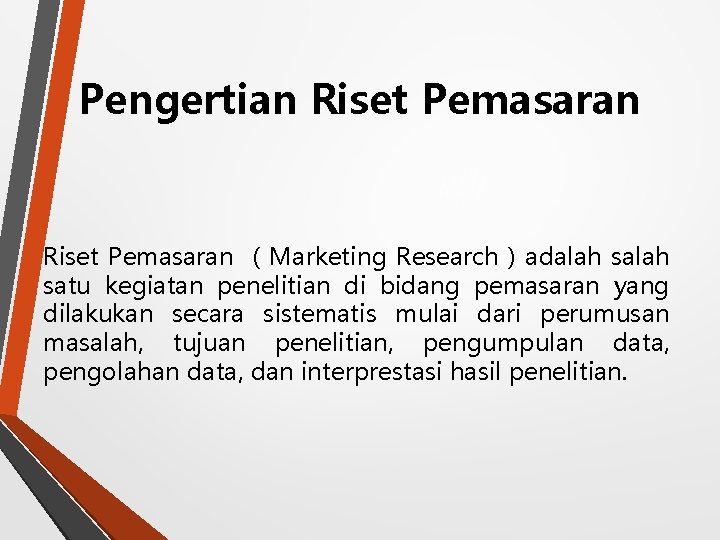 Pengertian Riset Pemasaran

Riset Pemasaran ( Marketing Research ) adalah salah satu kegiatan penelitian di bidang pemasaran yang dilakukan secara sistematis mulai dari perumusan masalah, tujuan penelitian, pengumpulan data, pengolahan data, dan interprestasi hasil penelitian.